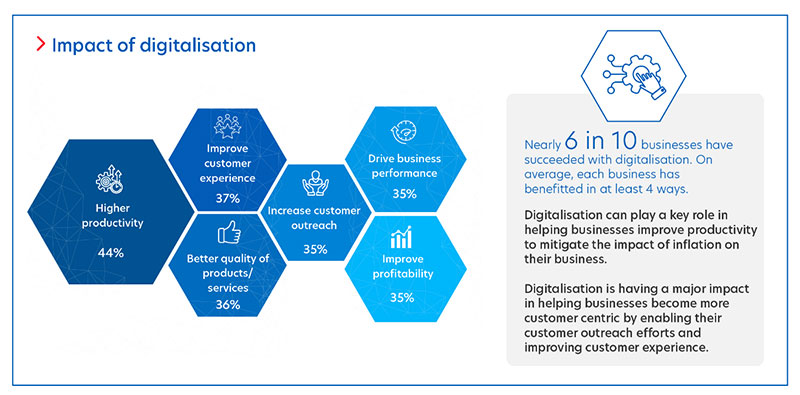 > Impact of digitalisation

Higher productivity
44%

Improve customer experience
37%

Better quality of products/ services
36%

Increase customer outreach
35%

Drive business performance
35%

Improve profitability
35%

Nearly 6 in 10 businesses have succeeded with digitalisation. On average, each business has benefitted in at least 4 ways.

Digitalisation can play a key role in helping businesses improve productivity to mitigate the impact of inflation on their business.

Digitalisation is having a major impact in helping businesses become more customer centric by enabling their customer outreach efforts and improving customer experience.